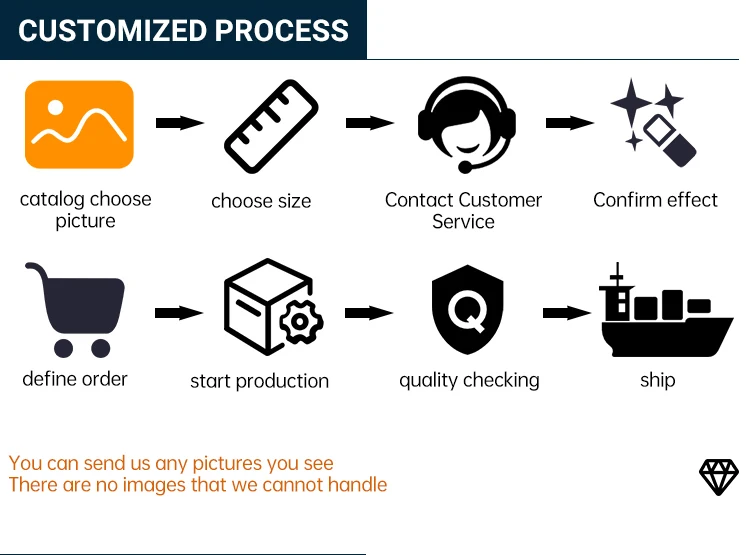 CUSTOMIZED PROCESS

catalog choose picture

choose size

Contact Customer Service

Confirm effect

define order

start production

Q

quality checking

ship

You can send us any pictures you see
There are no images that we cannot handle